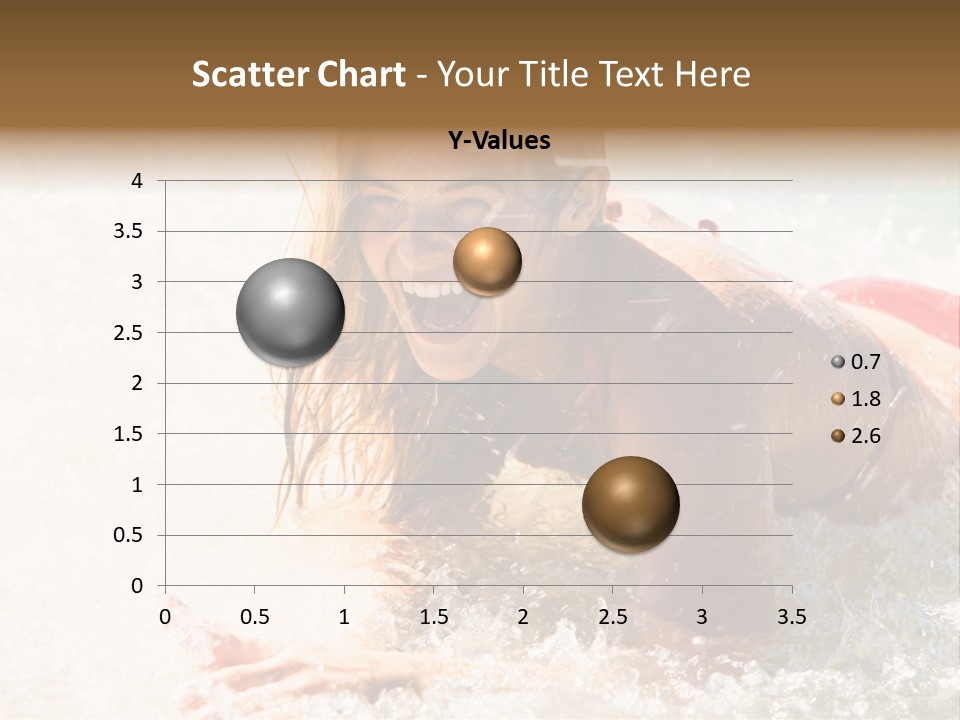 Scatter Chart - Your Title Text Here

Y-Values

4
3.5
3
2.5
2
1.5
1
0.5
0

0 0.5 1 1.5 2 2.5 3 3.5

0.7
1.8
2.6